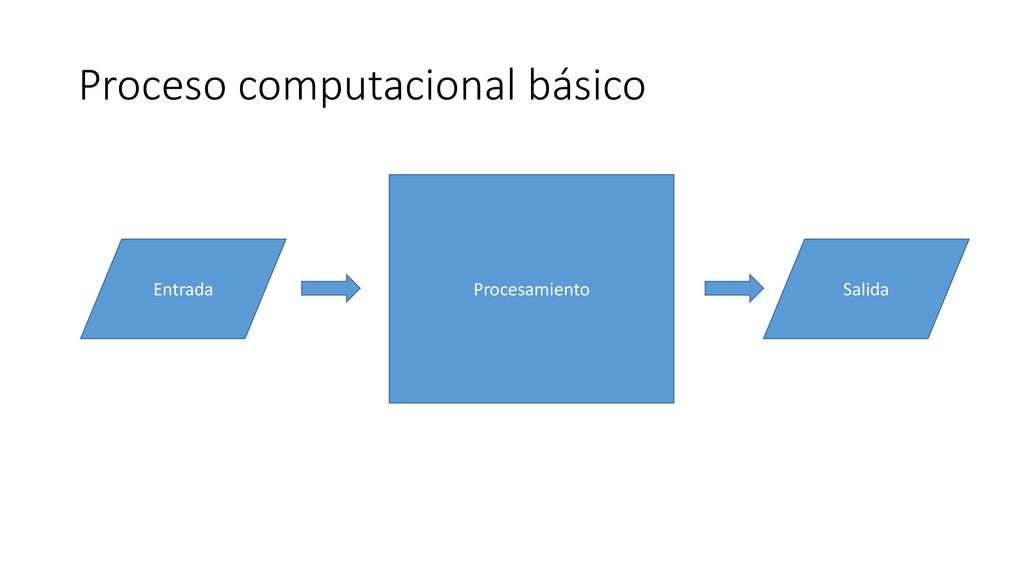 Proceso computacional básico

Entrada

Procesamiento

Salida